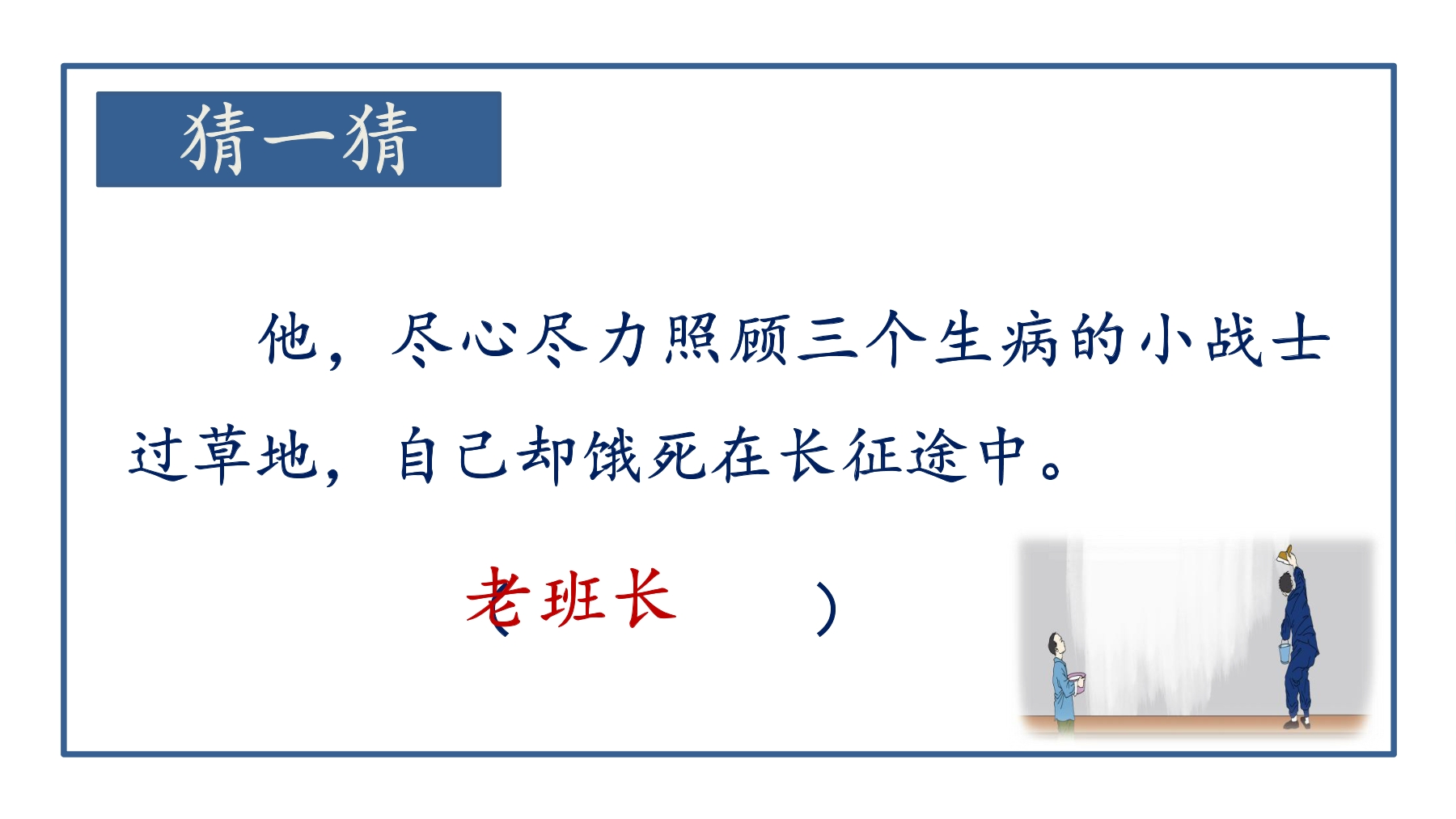 猜一猜

他，尽心尽力照顾三个生病的小战士过草地，自己却饿死在长征途中。

（老班长　）